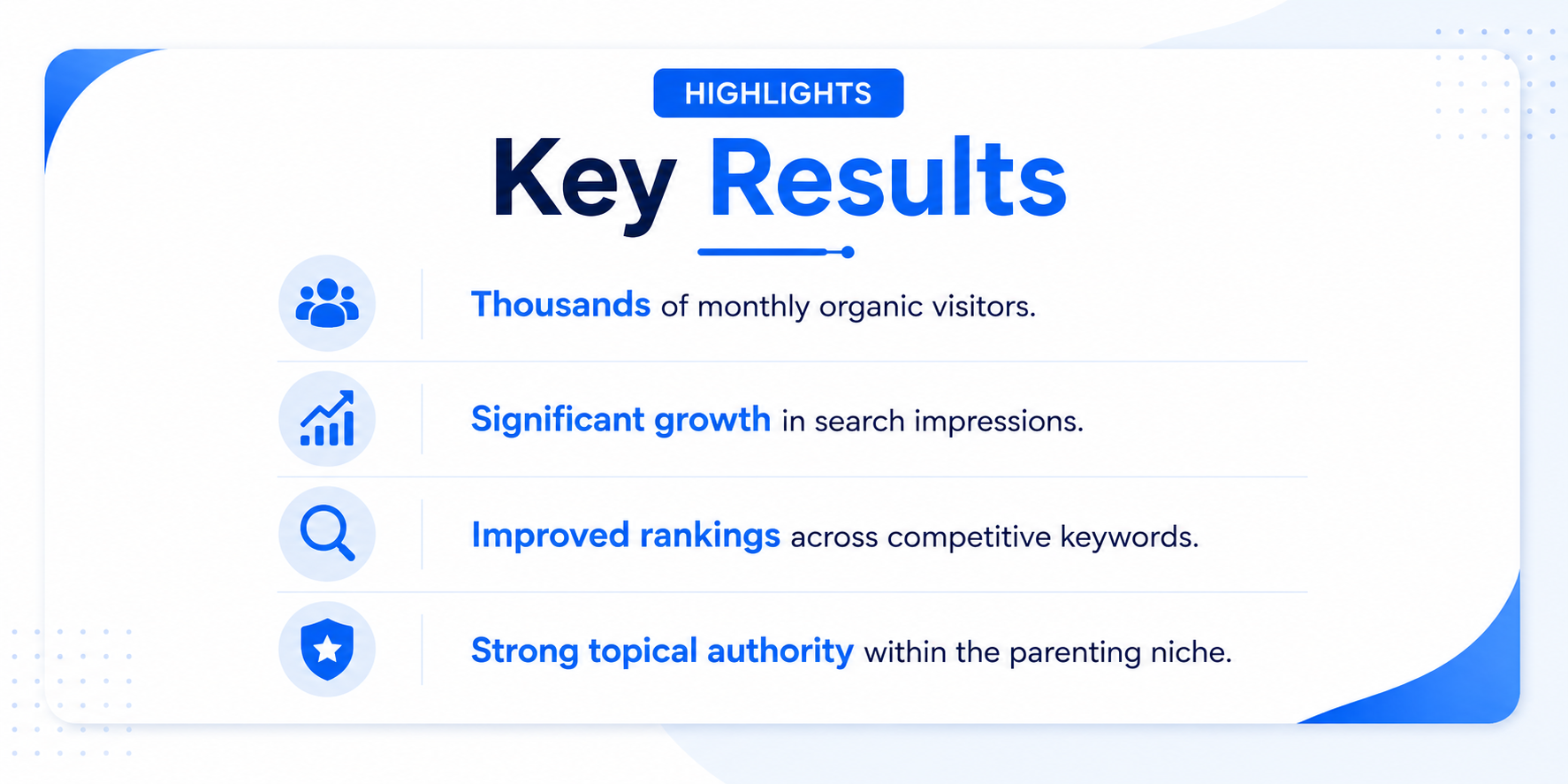 HIGHLIGHTS

Key Results

Thousands of monthly organic visitors.

Significant growth in search impressions.

Improved rankings across competitive keywords.

Strong topical authority within the parenting niche.